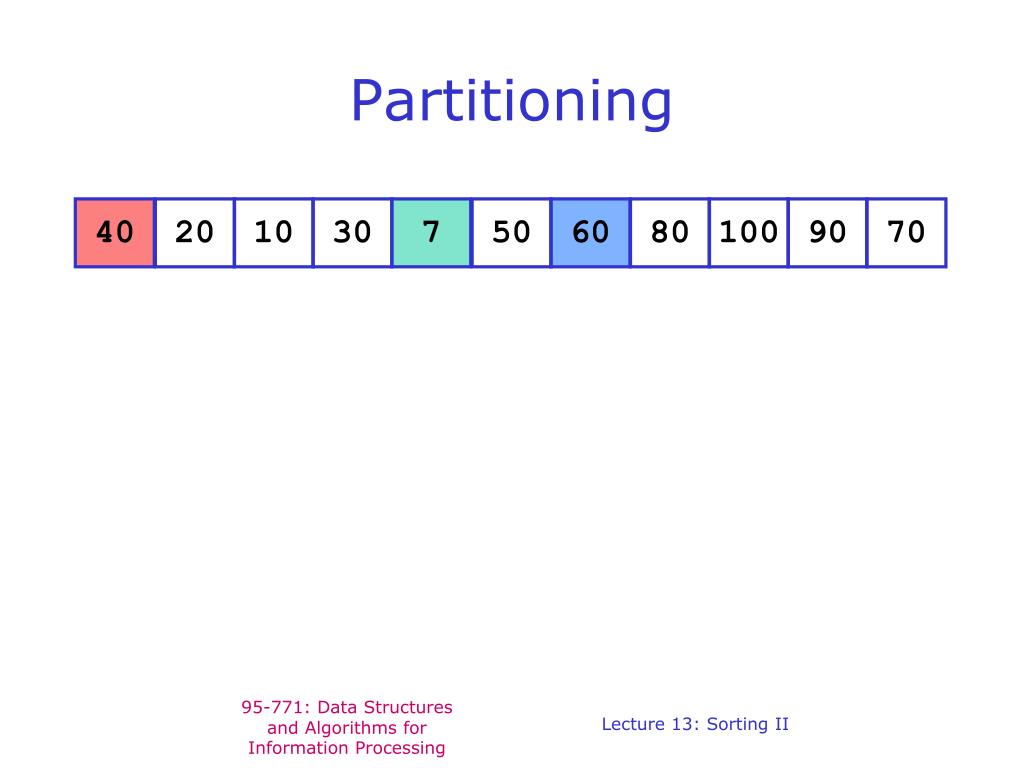 Partitioning

| 40 | 20 | 10 | 30 | 7 | 50 | 60 | 80 | 100 | 90 | 70 |
|---|---|---|---|---|---|---|---|---|---|---|

95-771: Data Structures and Algorithms for Information Processing

Lecture 13: Sorting II